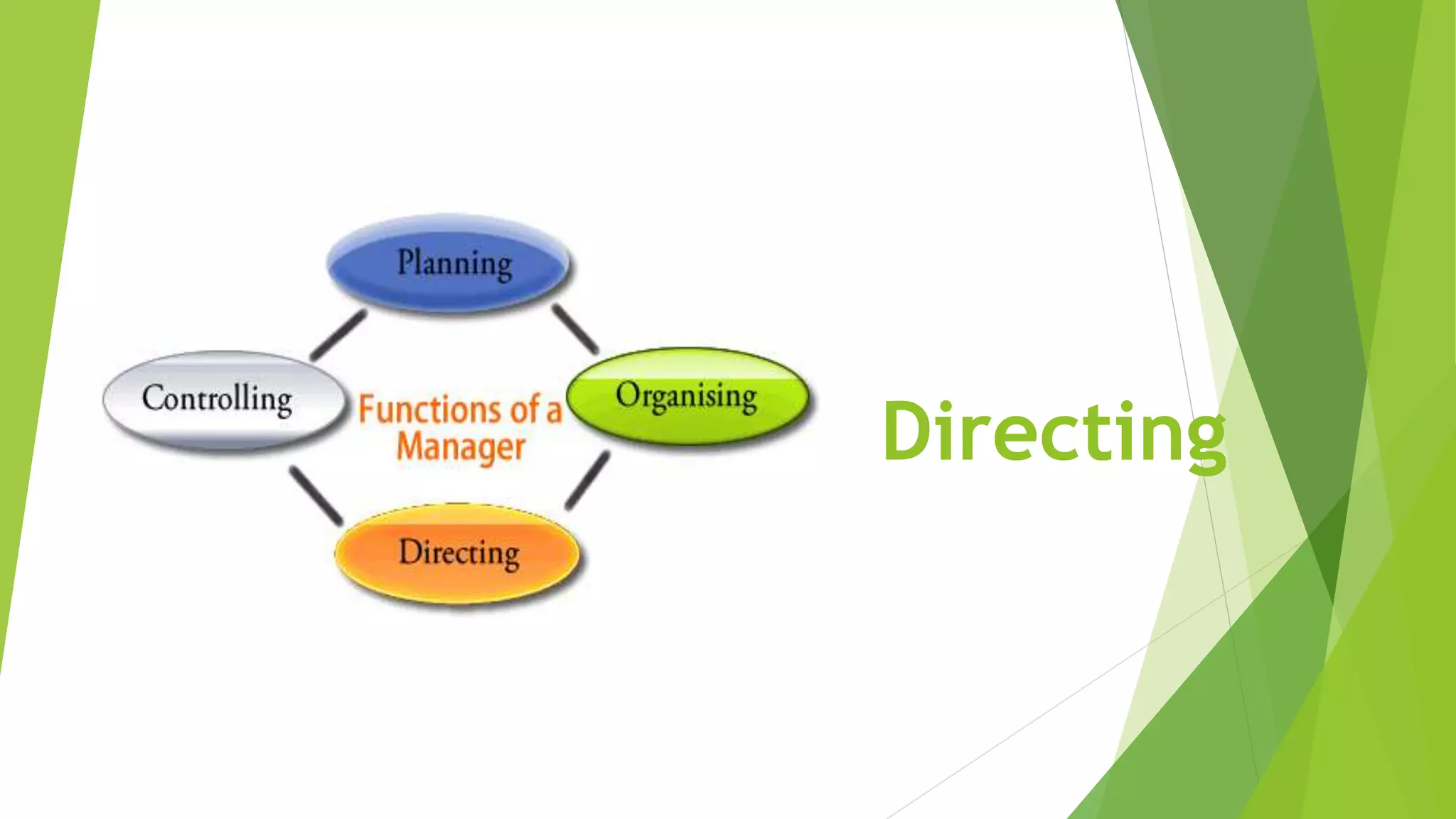 Planning

Controlling

Functions of a Manager

Organising

Directing

Directing